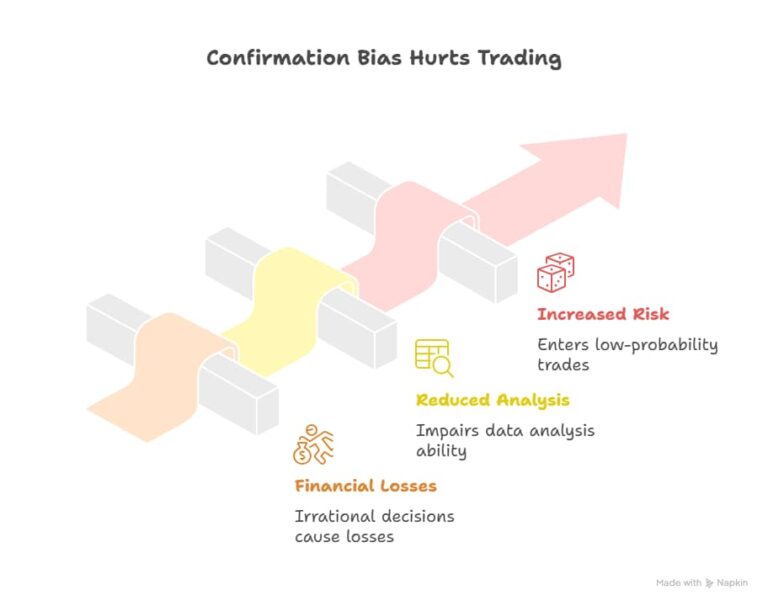 Confirmation Bias Hurts Trading

Increased Risk

Enters low-probability trades

Reduced Analysis

Impairs data analysis ability

Financial Losses

Irrational decisions cause losses

Made with Napkin